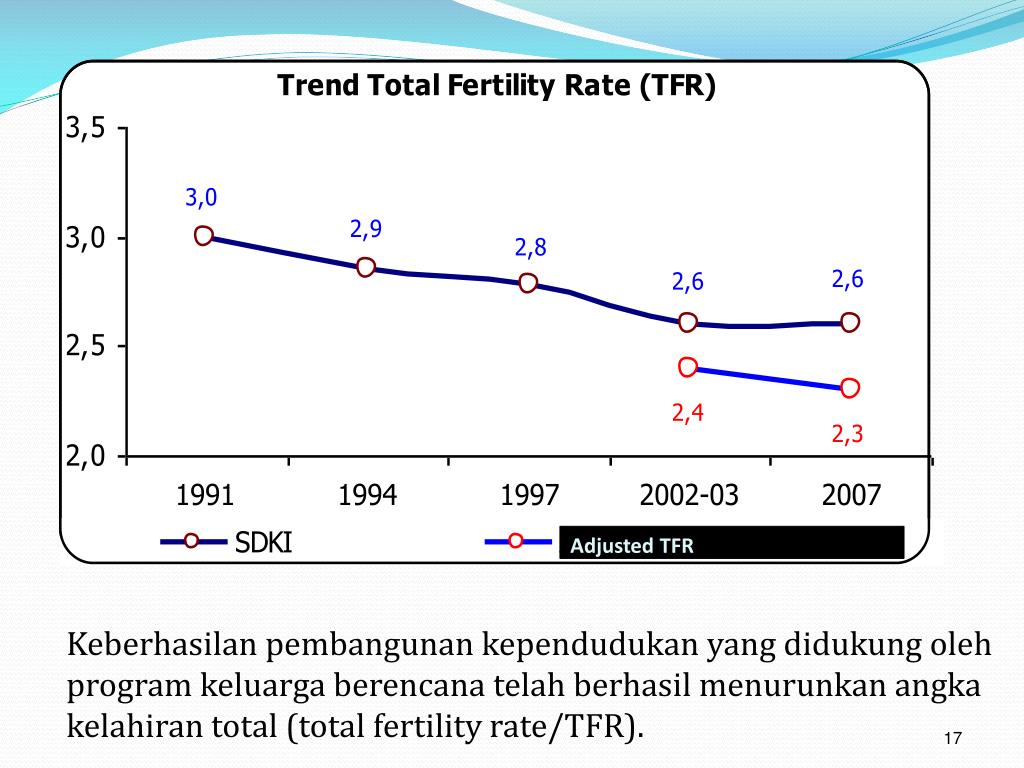 Trend Total Fertility Rate (TFR)

3,5
3,0
2,5
2,0

3,0
2,9
2,8
2,6
2,6
2,4
2,3

1991
1994
1997
2002-03
2007

SDKI
Adjusted TFR

Keberhasilan pembangunan kependudukan yang didukung oleh program keluarga berencana telah berhasil menurunkan angka kelahiran total (total fertility rate/TFR).

17